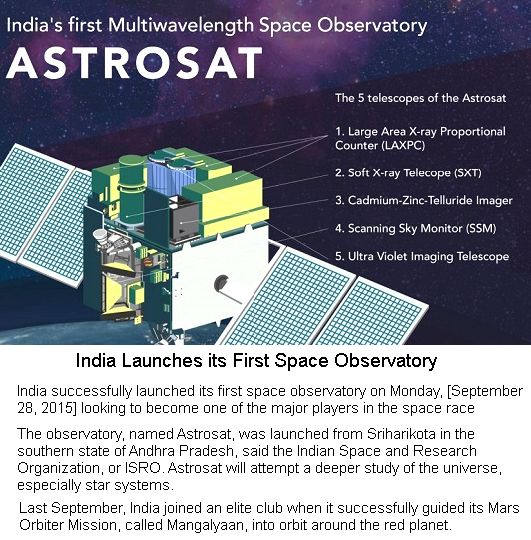 India's first Multiwavelength Space Observatory

ASTROSAT

The 5 telescopes of the Astrosat

1. Large Area X-ray Proportional Counter (LAXPC)

2. Soft X-ray Telecope (SXT)

3. Cadmium-Zinc-Telluride Imager

4. Scanning Sky Monitor (SSM)

5. Ultra Violet Imaging Telescope

India Launches its First Space Observatory

India successfully launched its first space observatory on Monday, [September 28, 2015] looking to become one of the major players in the space race

The observatory, named Astrosat, was launched from Sriharikota in the southern state of Andhra Pradesh, said the Indian Space and Research Organization, or ISRO. Astrosat will attempt a deeper study of the universe, especially star systems.

Last September, India joined an elite club when it successfully guided its Mars Orbiter Mission, called Mangalyaan, into orbit around the red planet.